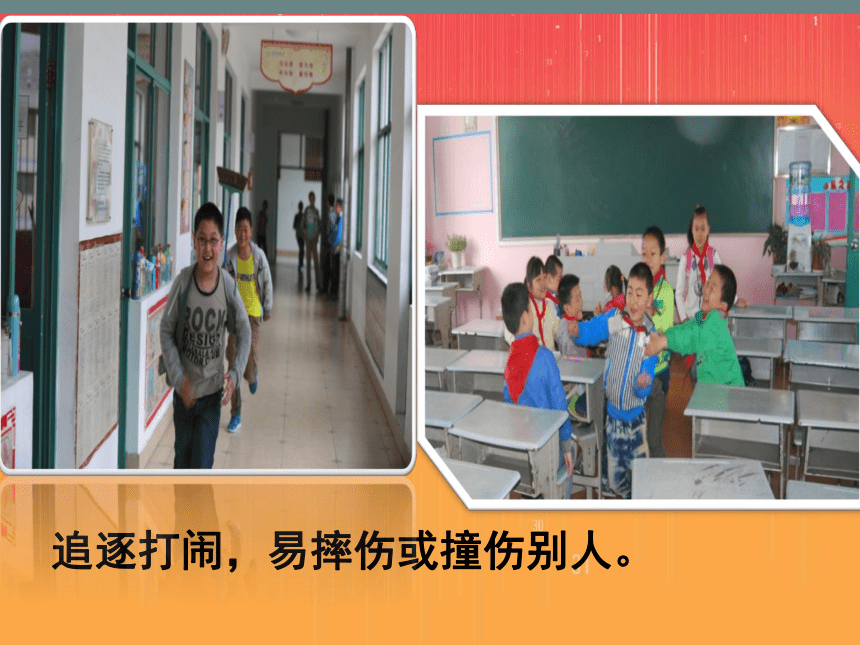 ROCK
DESIGN

追逐打闹，易摔伤或撞伤别人。